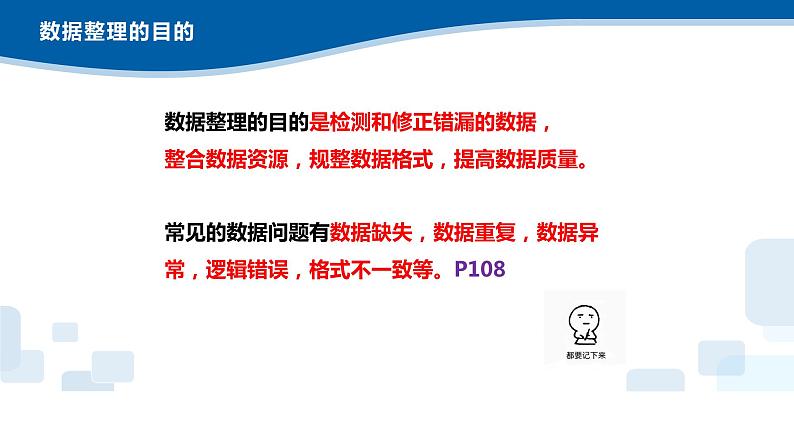 数据整理的目的

数据整理的目的是检测和修正错漏的数据，整合数据资源，规整数据格式，提高数据质量。

常见的数据问题有数据缺失，数据重复，数据异常，逻辑错误，格式不一致等。P108

都要记下来